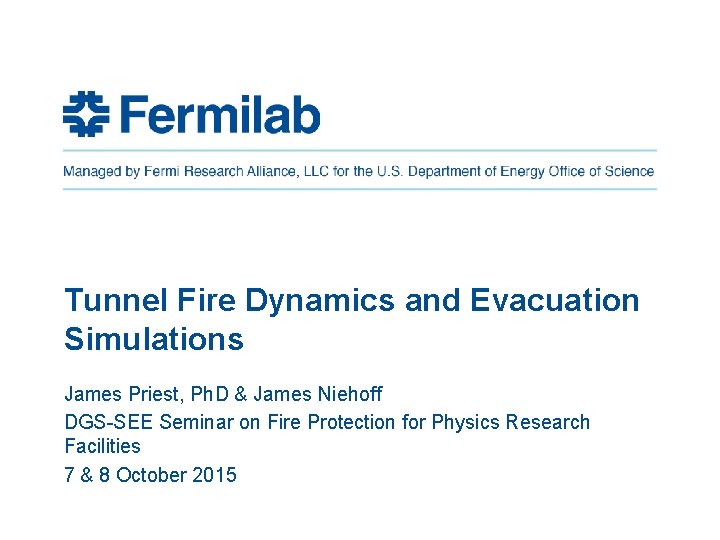 Fermilab

Managed by Fermi Research Alliance, LLC for the U.S. Department of Energy Office of Science

Tunnel Fire Dynamics and Evacuation Simulations

James Priest, PhD & James Niehoff

DGS-SEE Seminar on Fire Protection for Physics Research Facilities

7 & 8 October 2015